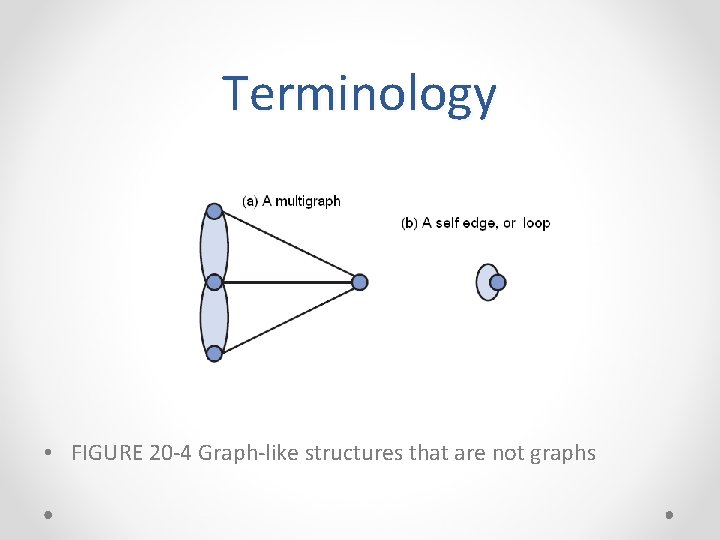 Terminology

(a) A multigraph

(b) A self edge, or loop

• FIGURE 20-4 Graph-like structures that are not graphs